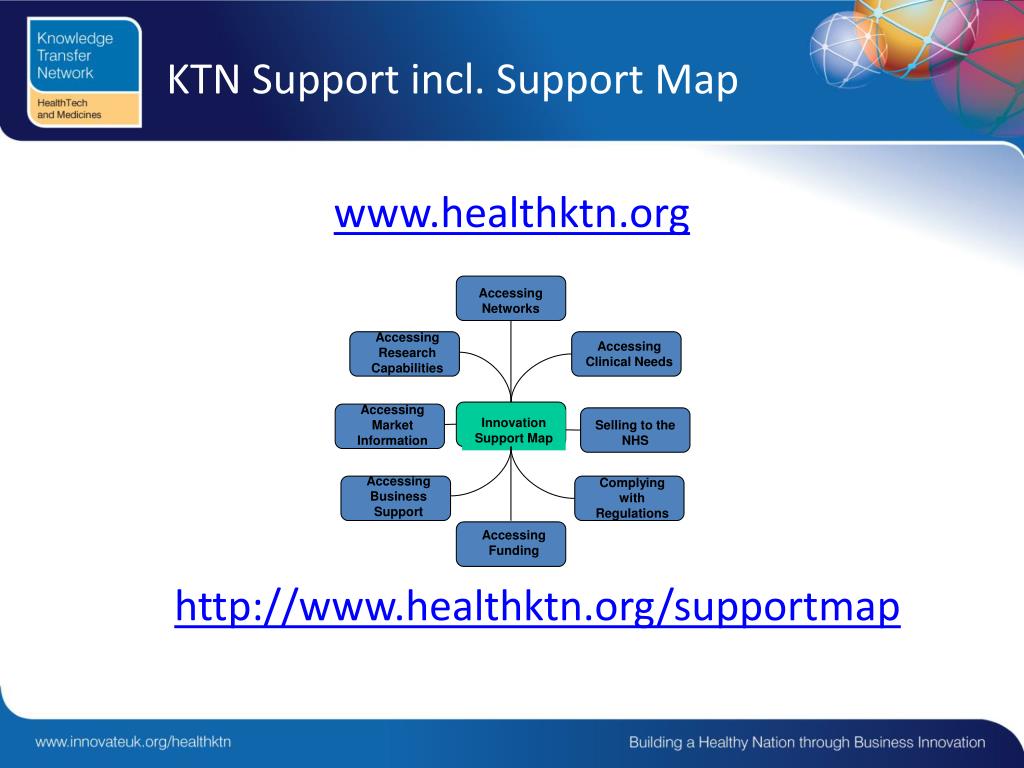 Knowledge Transfer Network

HealthTech and Medicines

KTN Support incl. Support Map

www.healthktn.org

Accessing Networks

Accessing Research Capabilities

Accessing Clinical Needs

Accessing Market Information

Innovation Support Map

Selling to the NHS

Accessing Business Support

Complying with Regulations

Accessing Funding

http://www.healthktn.org/supportmap

www.innovateuk.org/healthktn

Building a Healthy Nation through Business Innovation